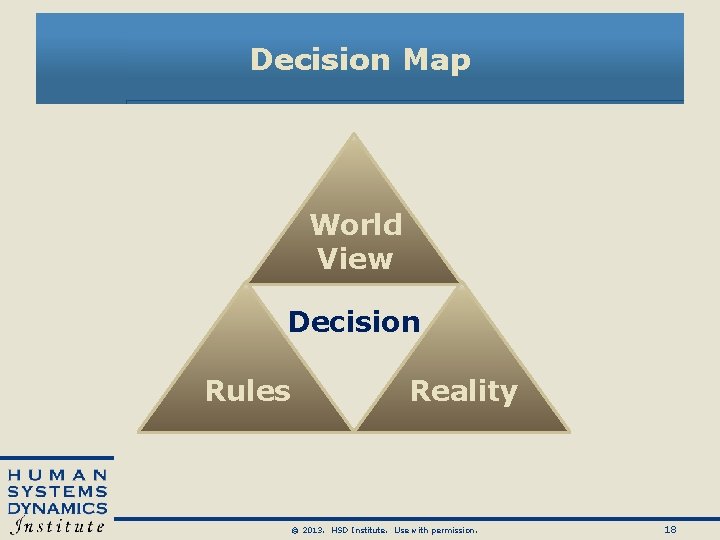 Decision Map

World View

Decision

Rules

Reality

HUMAN SYSTEMS DYNAMICS Institute

© 2013. HSD Institute. Use with permission.

18